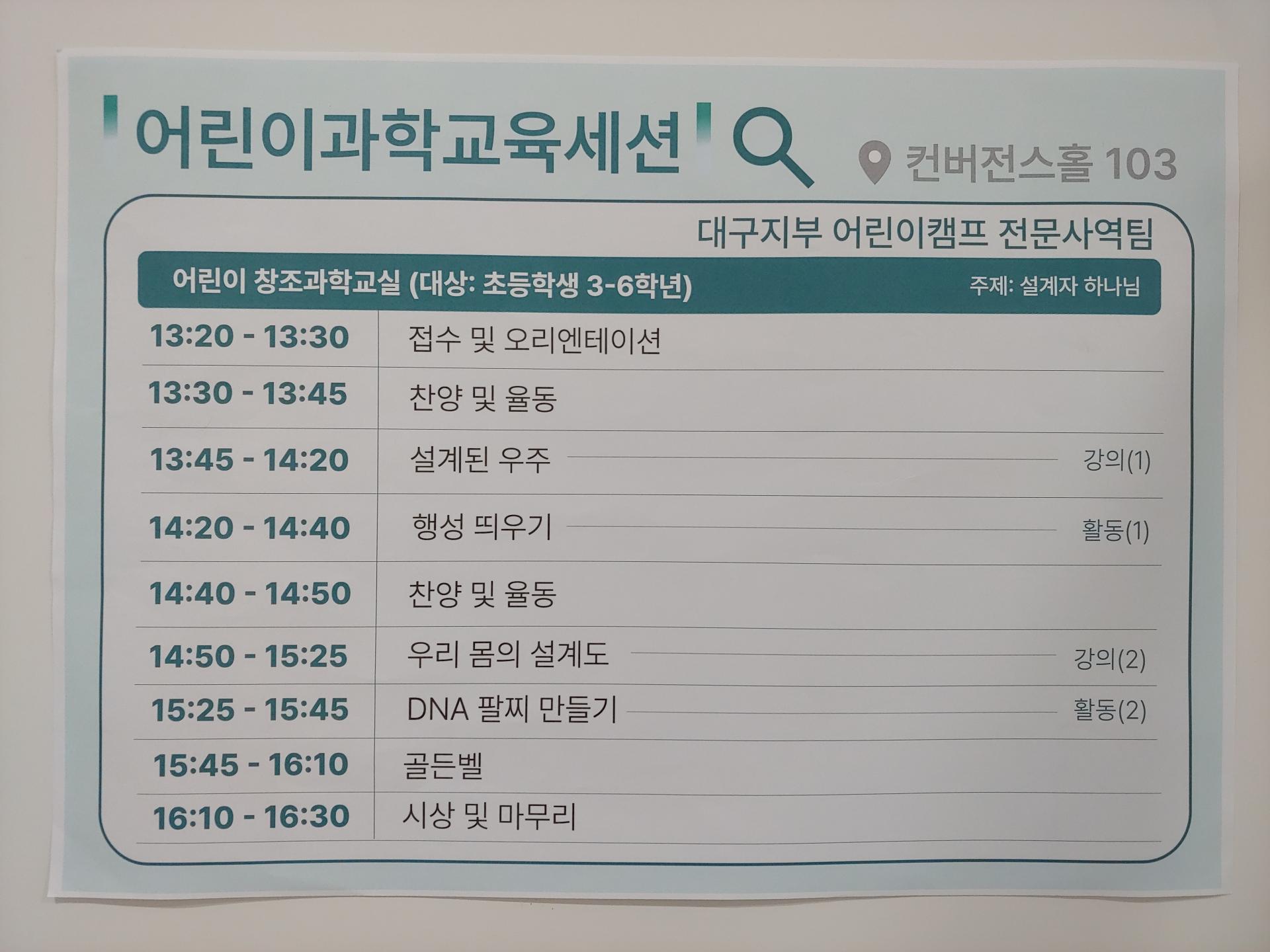 어린이과학교육세션

컨버전스홀 103

대구지부 어린이캠프 전문사역팀

어린이 창조과학교실 (대상: 초등학생 3-6학년) 주제: 설계자 하나님

| | | |
|---|---|---|
| 13:20 - 13:30 | 접수 및 오리엔테이션 | |
| 13:30 - 13:45 | 찬양 및 율동 | |
| 13:45 - 14:20 | 설계된 우주 | 강의(1) |
| 14:20 - 14:40 | 행성 띄우기 | 활동(1) |
| 14:40 - 14:50 | 찬양 및 율동 | |
| 14:50 - 15:25 | 우리 몸의 설계도 | 강의(2) |
| 15:25 - 15:45 | DNA 팔찌 만들기 | 활동(2) |
| 15:45 - 16:10 | 골든벨 | |
| 16:10 - 16:30 | 시상 및 마무리 | |